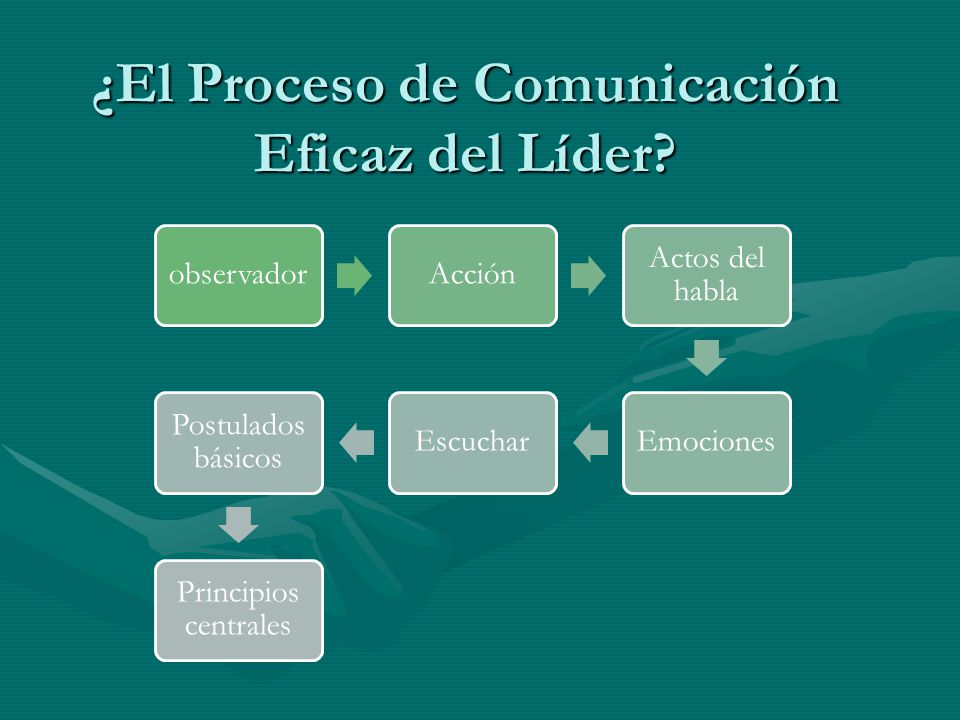 ¿El Proceso de Comunicación Eficaz del Líder?

observador

Acción

Actos del habla

Emociones

Escuchar

Postulados básicos

Principios centrales